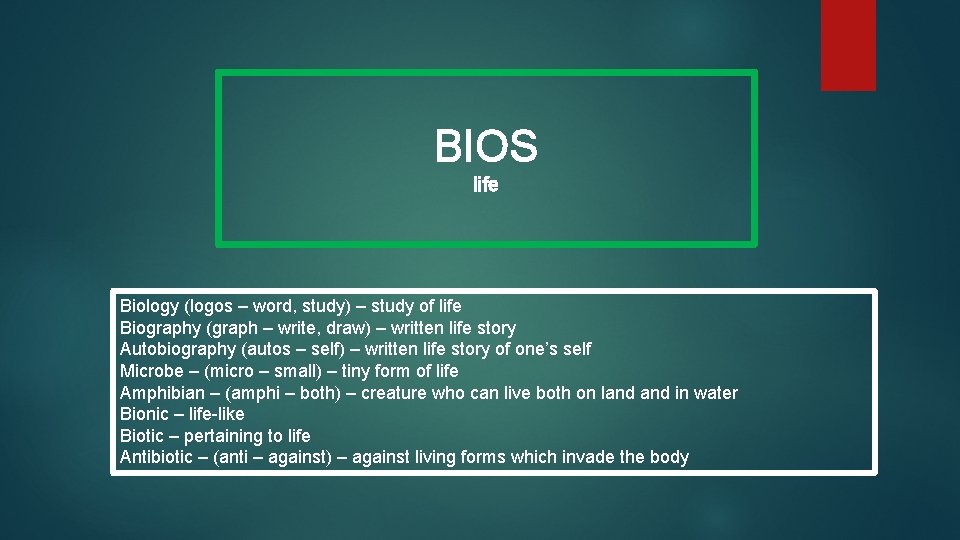 BIOS
life

Biology (logos – word, study) – study of life
Biography (graph – write, draw) – written life story
Autobiography (autos – self) – written life story of one's self
Microbe – (micro – small) – tiny form of life
Amphibian – (amphi – both) – creature who can live both on land and in water
Bionic – life-like
Biotic – pertaining to life
Antibiotic – (anti – against) – against living forms which invade the body